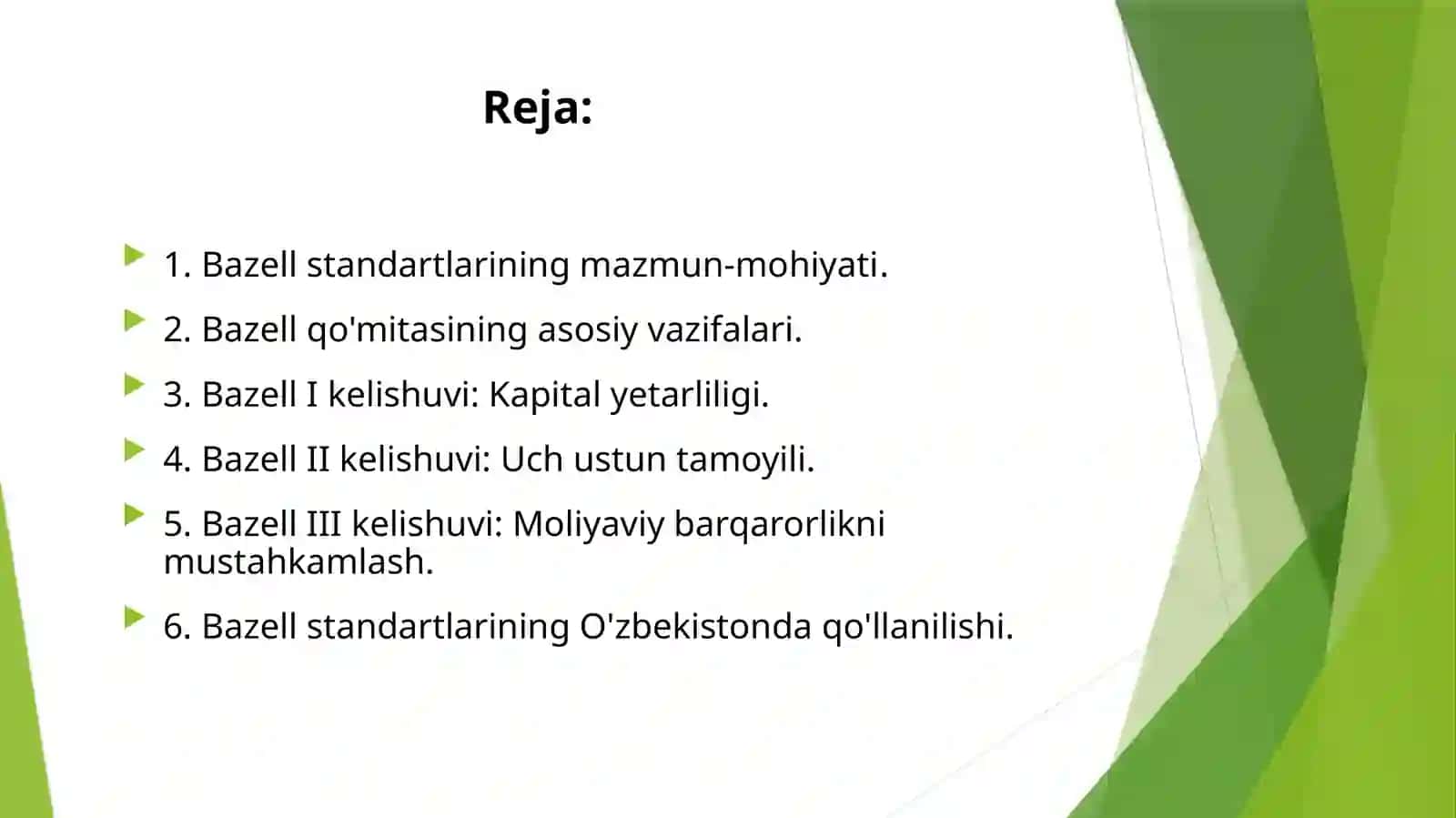 Reja:

1. Bazell standartlarining mazmun-mohiyati.

2. Bazell qo'mitasining asosiy vazifalari.

3. Bazell I kelishuvi: Kapital yetarliligi.

4. Bazell II kelishuvi: Uch ustun tamoyili.

5. Bazell III kelishuvi: Moliyaviy barqarorlikni mustahkamlash.

6. Bazell standartlarining O'zbekistonda qo'llanilishi.